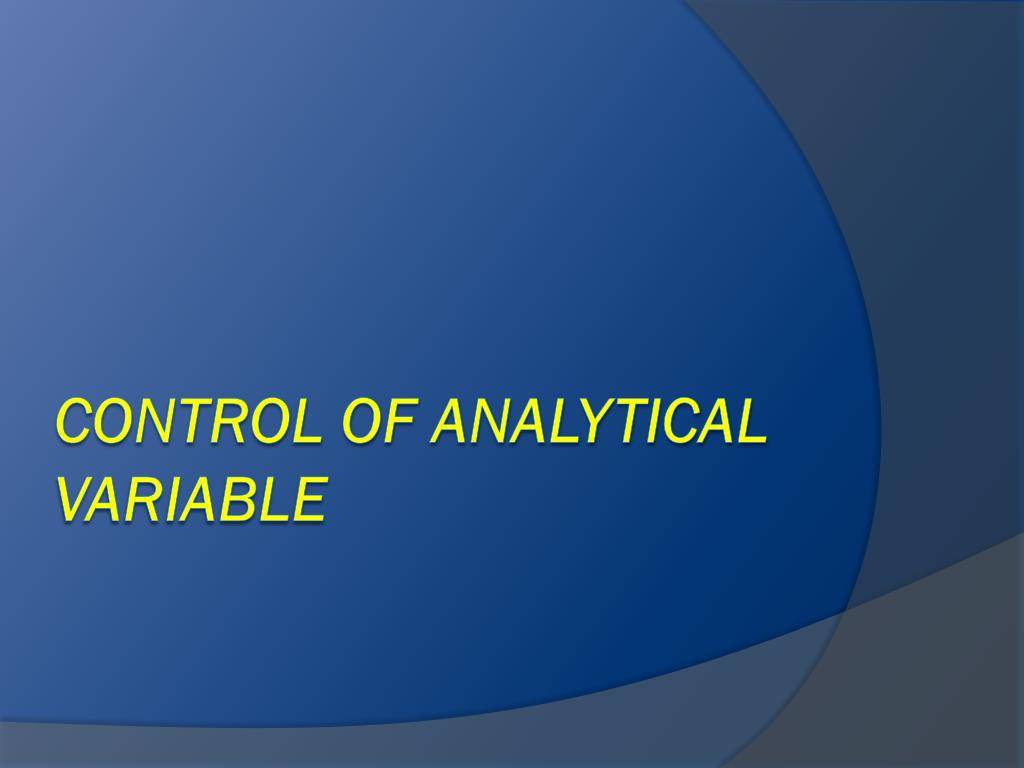 CONTROL OF ANALYTICAL VARIABLE